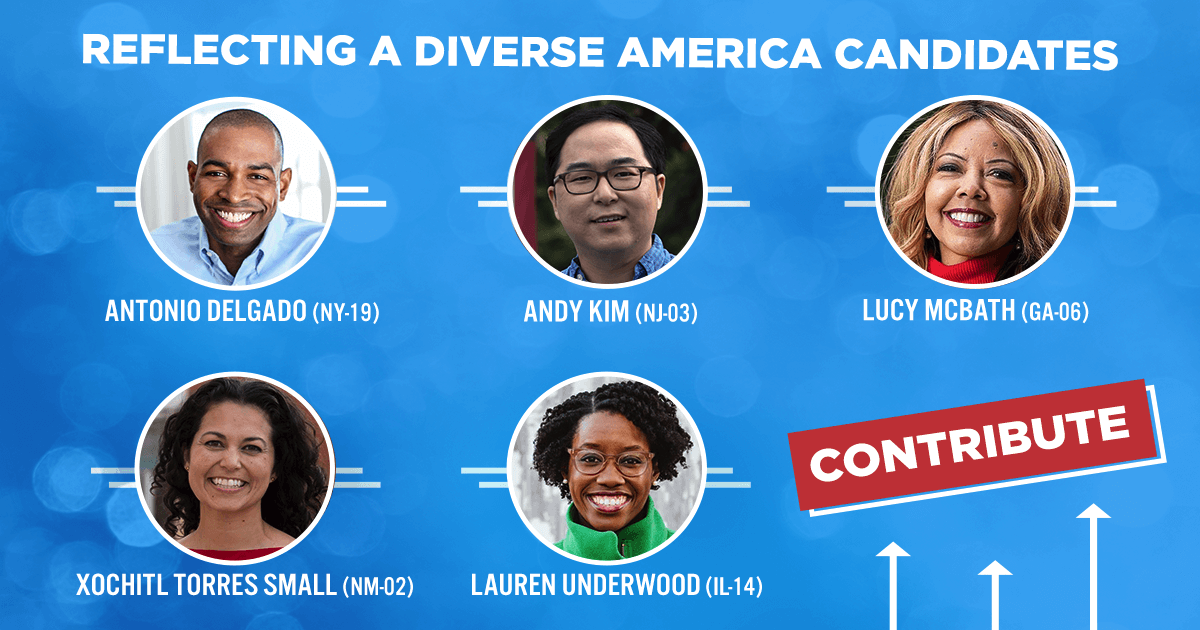 REFLECTING A DIVERSE AMERICA CANDIDATES

ANTONIO DELGADO (NY-19)

ANDY KIM (NJ-03)

LUCY MCBATH (GA-06)

XOCHITL TORRES SMALL (NM-02)

LAUREN UNDERWOOD (IL-14)

CONTRIBUTE